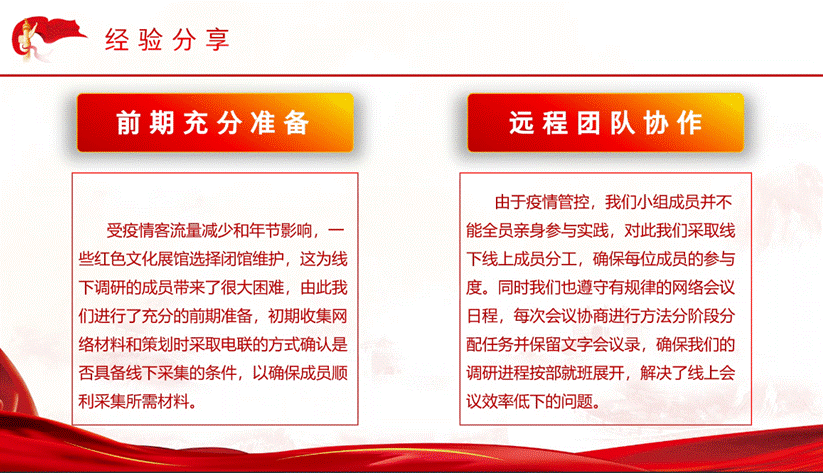 经验分享

前期充分准备

受疫情客流量减少和年节影响，一些红色文化展馆选择闭馆维护，这为线下调研的成员带来了很大困难，由此我们进行了充分的前期准备，初期收集网络材料和策划时采取电联的方式确认是否具备线下采集的条件，以确保成员顺利采集所需材料。

远程团队协作

由于疫情管控，我们小组成员并不能全员亲身参与实践，对此我们采取线下线上成员分工，确保每位成员的参与度。同时我们也遵守有规律的网络会议日程，每次会议协商进行方法分阶段分配任务并保留文字会议录，确保我们的调研进程按部就班展开，解决了线上会议效率低下的问题。